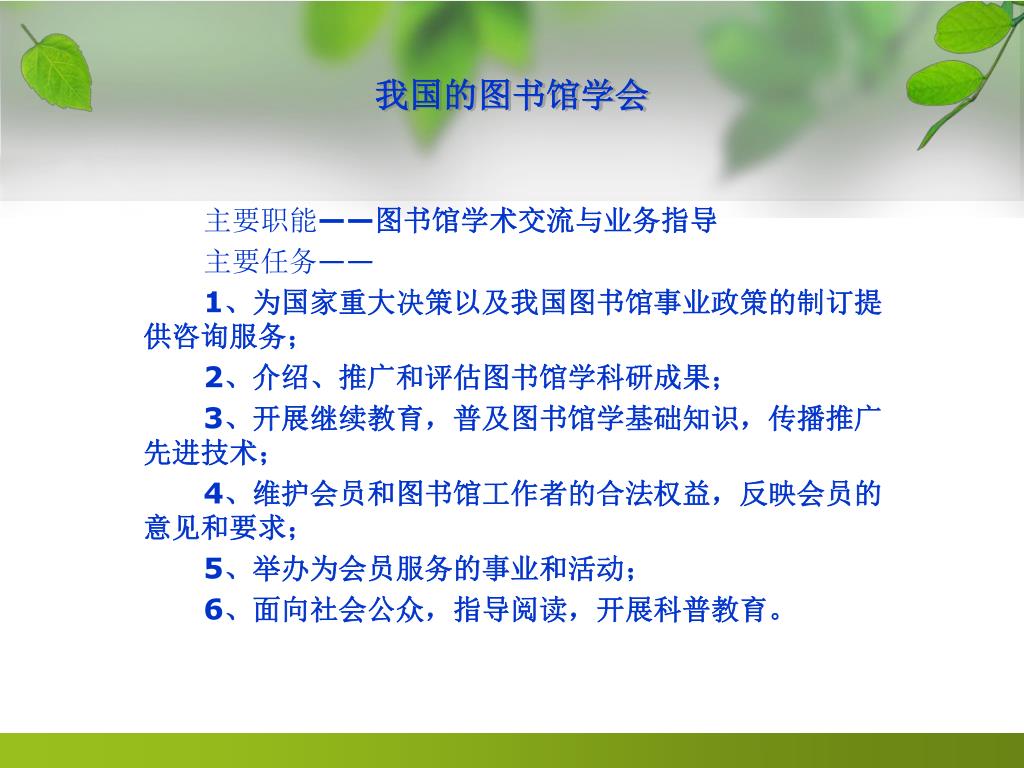 我国的图书馆学会

主要职能——图书馆学术交流与业务指导

主要任务——

1、为国家重大决策以及我国图书馆事业政策的制订提供咨询服务；

2、介绍、推广和评估图书馆学科研成果；

3、开展继续教育，普及图书馆学基础知识，传播推广先进技术；

4、维护会员和图书馆工作者的合法权益，反映会员的意见和要求；

5、举办为会员服务的事业和活动；

6、面向社会公众，指导阅读，开展科普教育。